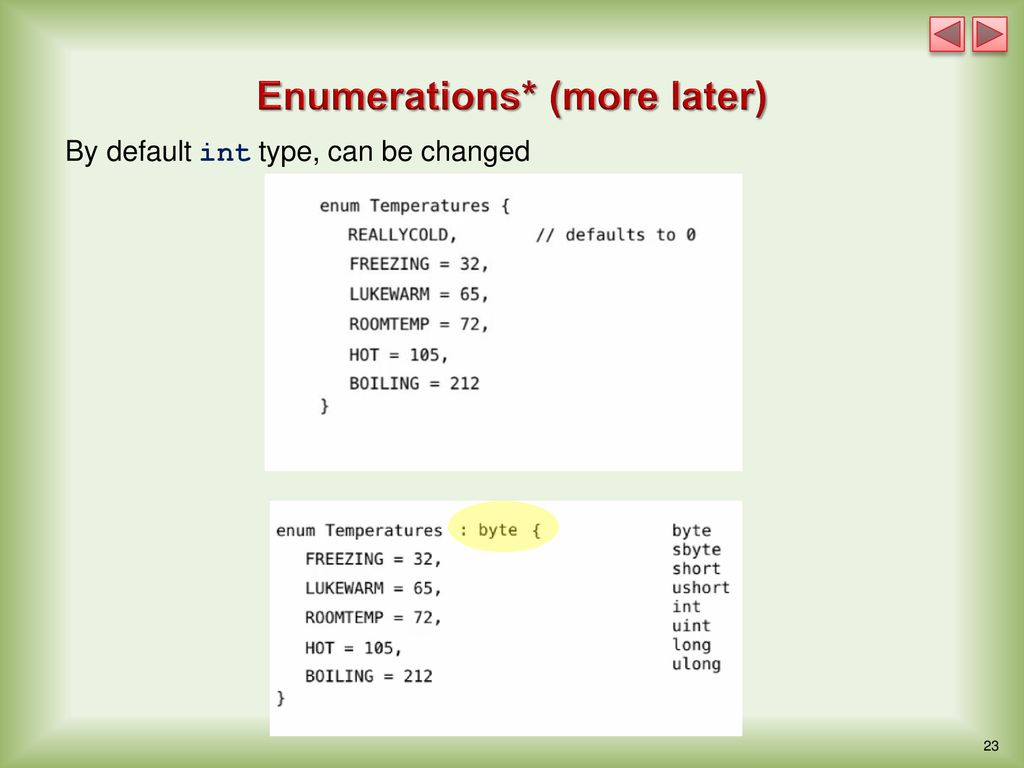 Enumerations* (more later)

By default int type, can be changed

enum Temperatures {
REALLYCOLD, // defaults to 0
FREEZING = 32,
LUKEWARM = 65,
ROOMTEMP = 72,
HOT = 105,
BOILING = 212
}

enum Temperatures : byte {
FREEZING = 32,
LUKEWARM = 65,
ROOMTEMP = 72,
HOT = 105,
BOILING = 212
}

byte
sbyte
short
ushort
int
uint
long
ulong

23